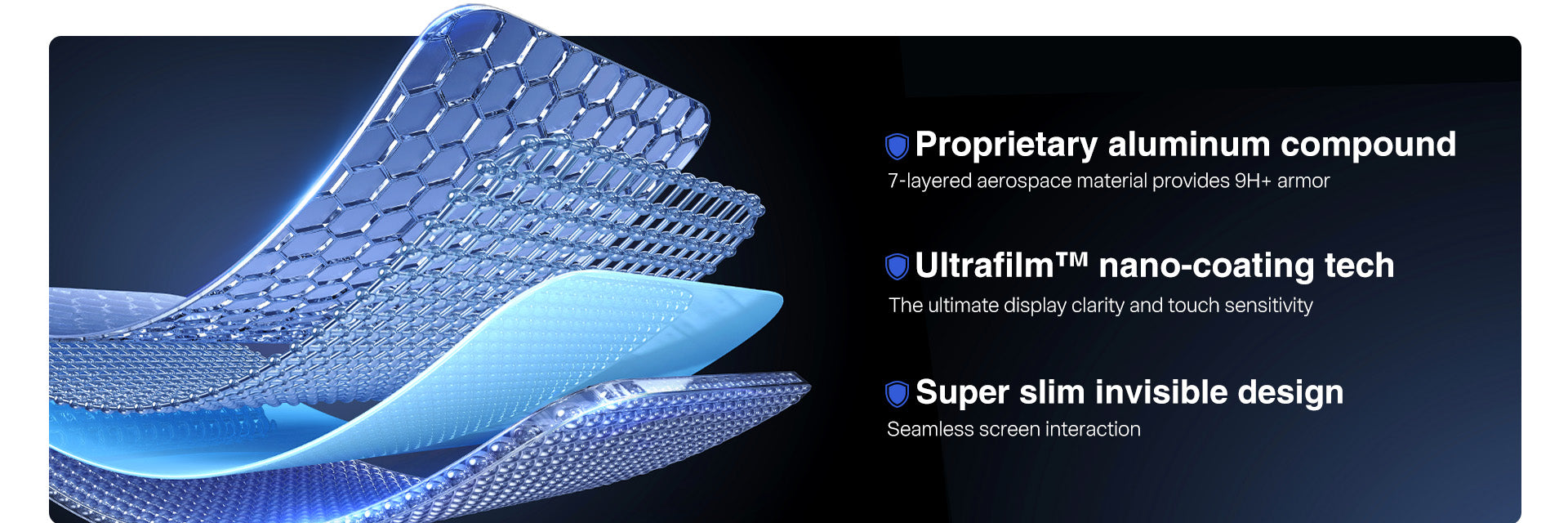 Proprietary aluminum compound
7-layered aerospace material provides 9H+ armor

Ultrafilm™ nano-coating tech
The ultimate display clarity and touch sensitivity

Super slim invisible design
Seamless screen interaction